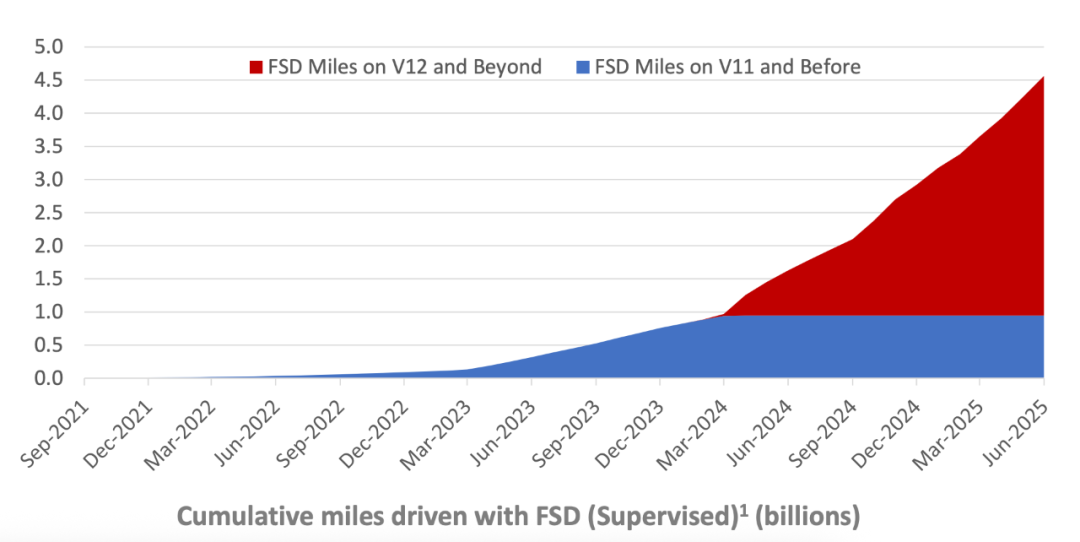 5.0
4.5
4.0
3.5
3.0
2.5
2.0
1.5
1.0
0.5
0.0

FSD Miles on V12 and Beyond
FSD Miles on V11 and Before

Sep-2021
Dec-2021
Mar-2022
Jun-2022
Sep-2022
Dec-2022
Mar-2023
Jun-2023
Sep-2023
Dec-2023
Mar-2024
Jun-2024
Sep-2024
Dec-2024
Mar-2025
Jun-2025

Cumulative miles driven with FSD (Supervised)$^1$ (billions)